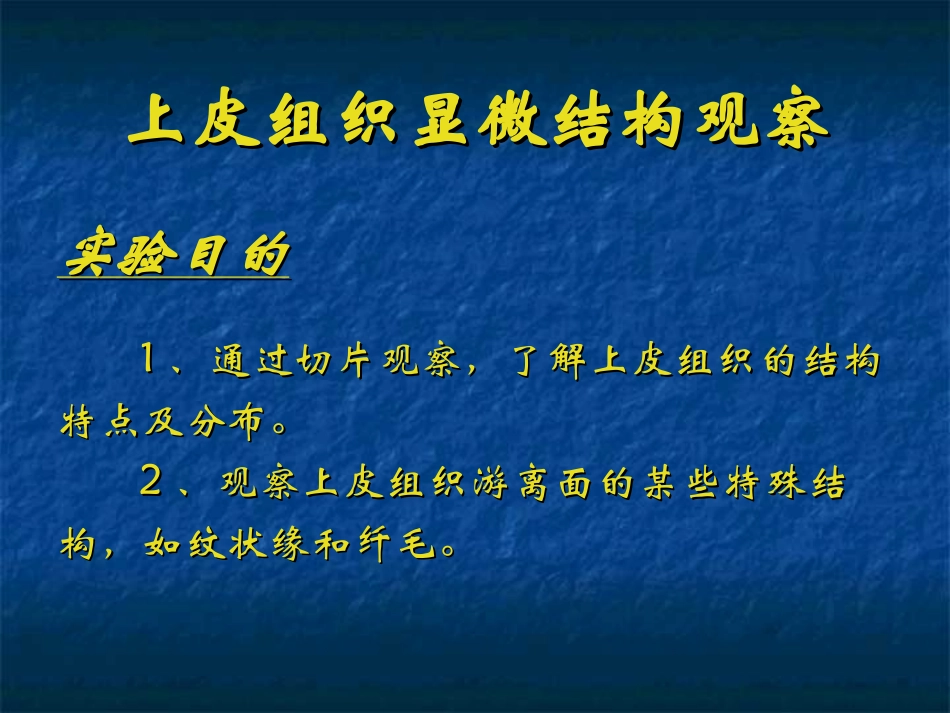 上皮组织显微结构观察

实验目的

1、通过切片观察，了解上皮组织的结构特点及分布。

2、观察上皮组织游离面的某些特殊结构，如纹状缘和纤毛。